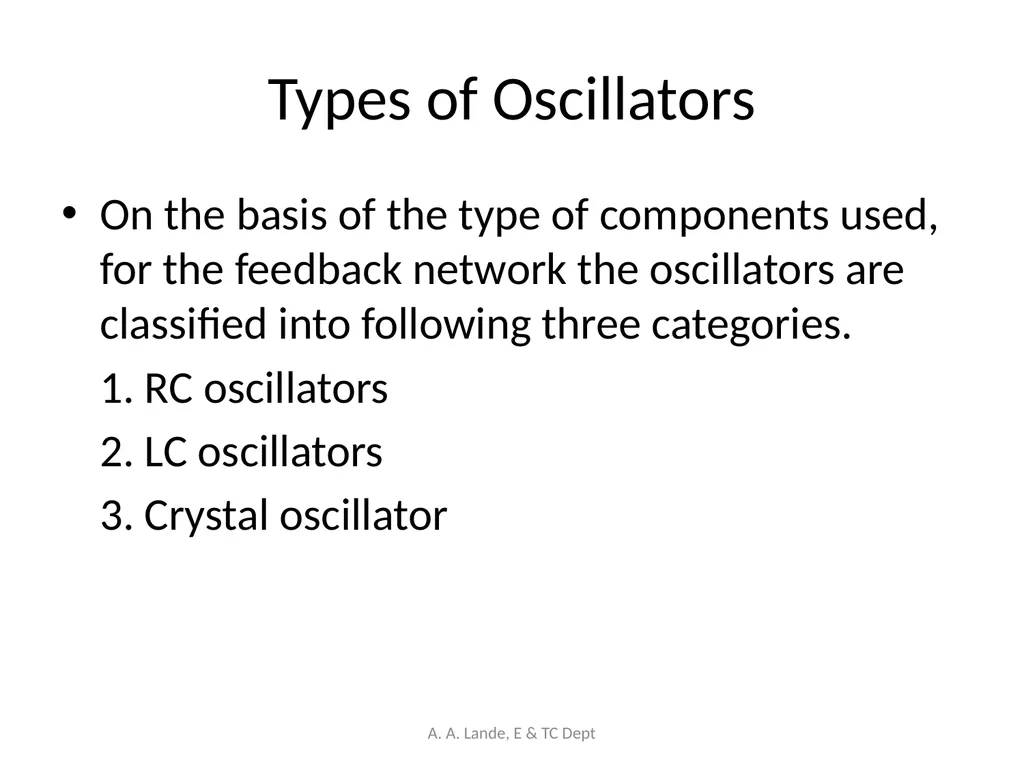 Types of Oscillators

• On the basis of the type of components used, for the feedback network the oscillators are classified into following three categories.

1. RC oscillators

2. LC oscillators

3. Crystal oscillator

A. A. Lande, E & TC Dept